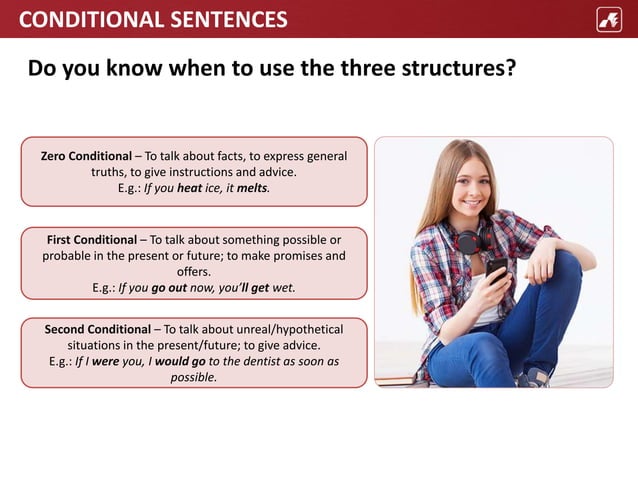 CONDITIONAL SENTENCES

Do you know when to use the three structures?

Zero Conditional – To talk about facts, to express general truths, to give instructions and advice.
E.g.: If you heat ice, it melts.

First Conditional – To talk about something possible or probable in the present or future; to make promises and offers.
E.g.: If you go out now, you'll get wet.

Second Conditional – To talk about unreal/hypothetical situations in the present/future; to give advice.
E.g.: If I were you, I would go to the dentist as soon as possible.